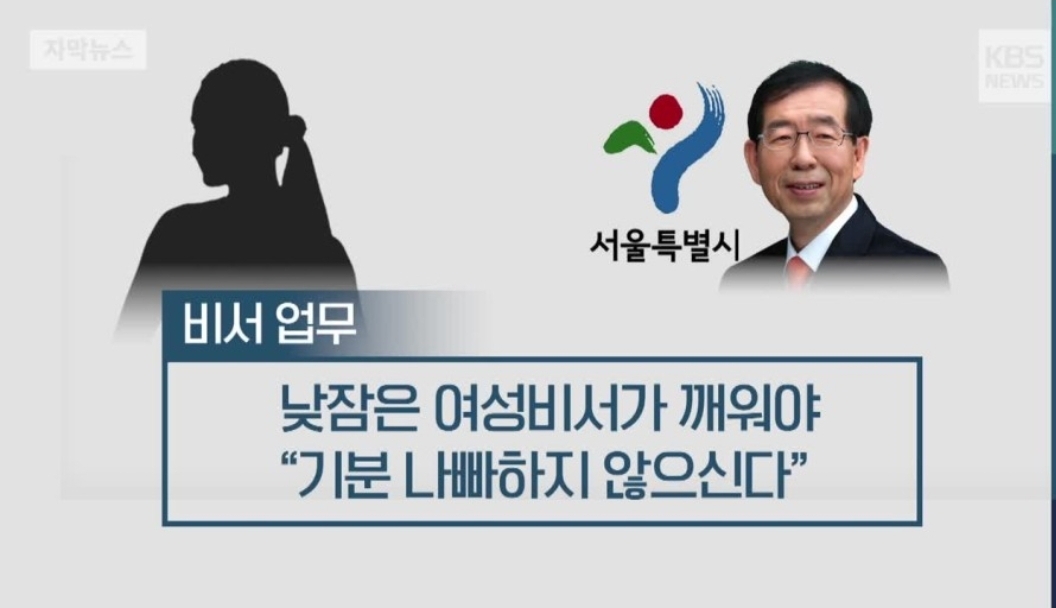 자막뉴스

KBS NEWS

서울특별시

비서 업무

낮잠은 여성비서가 깨워야
“기분 나빠하지 않으신다”